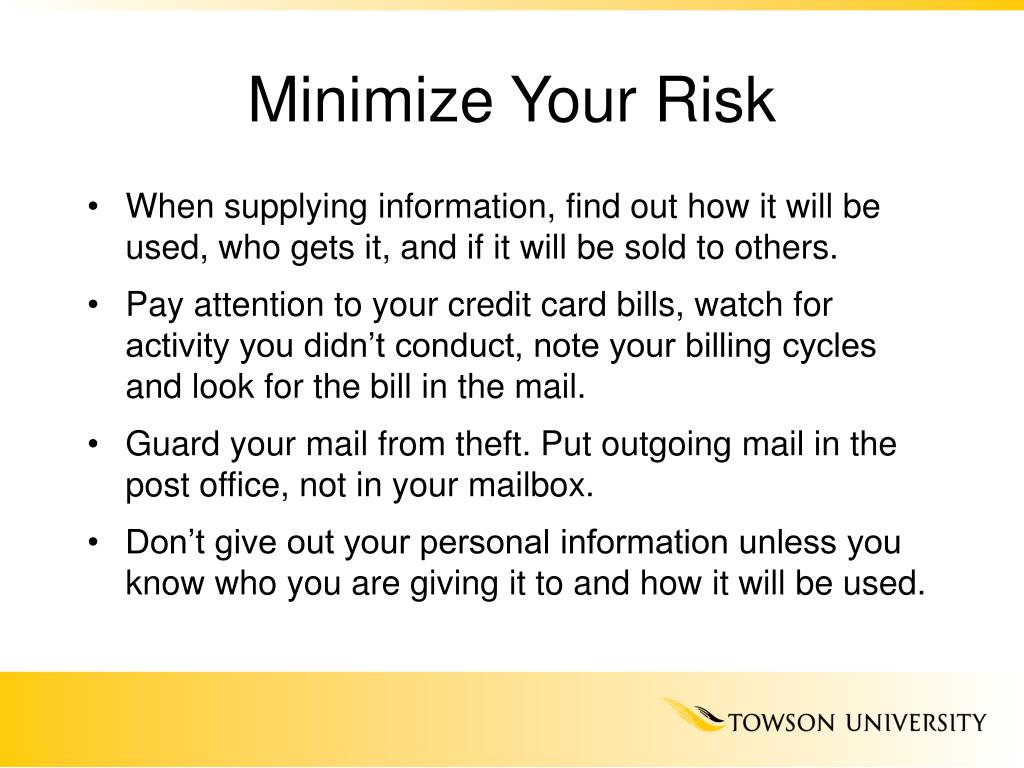 Minimize Your Risk

• When supplying information, find out how it will be used, who gets it, and if it will be sold to others.

• Pay attention to your credit card bills, watch for activity you didn’t conduct, note your billing cycles and look for the bill in the mail.

• Guard your mail from theft. Put outgoing mail in the post office, not in your mailbox.

• Don’t give out your personal information unless you know who you are giving it to and how it will be used.

TOWSON UNIVERSITY